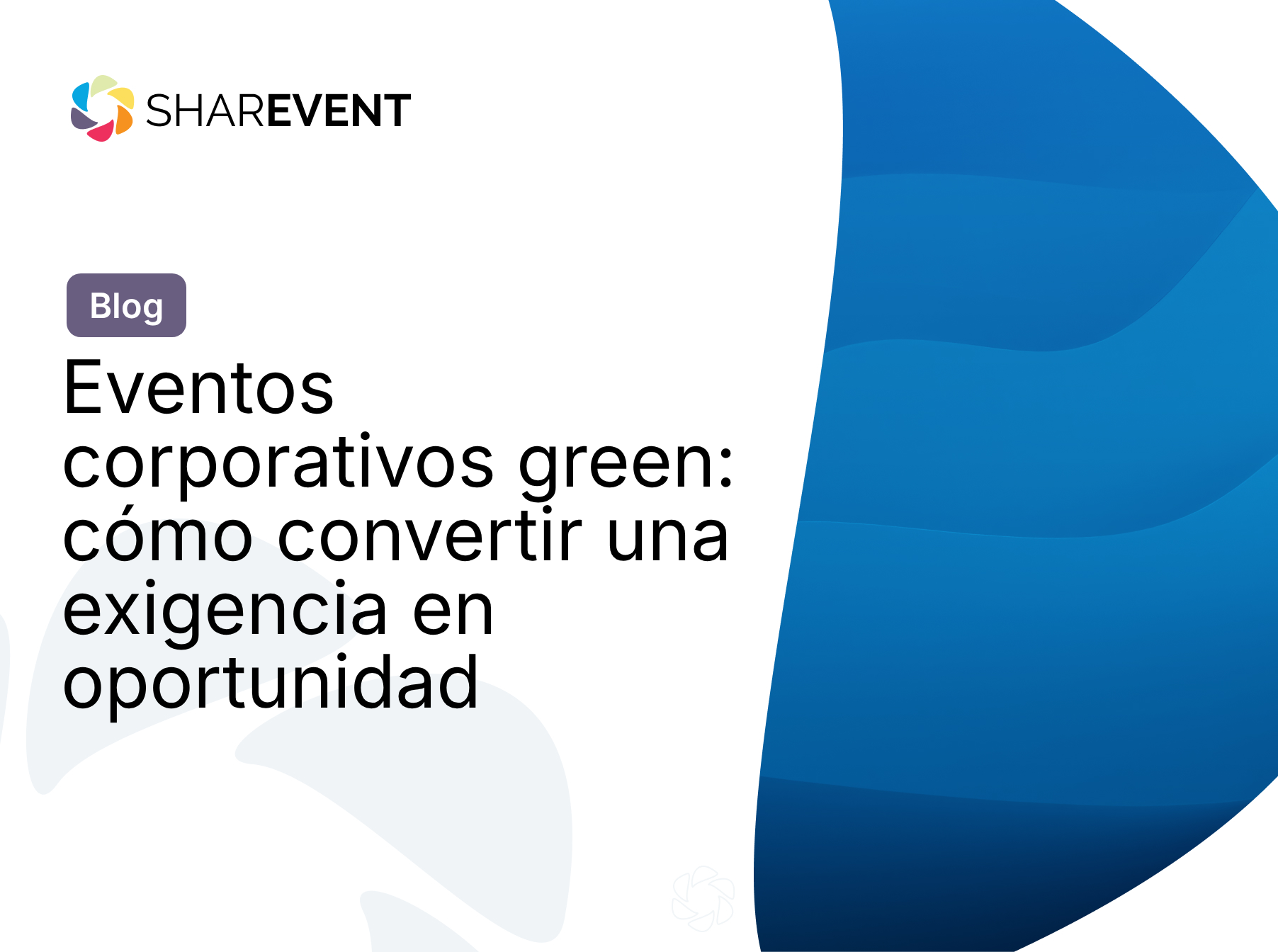 SHAREVENT

Blog

Eventos corporativos green: cómo convertir una exigencia en oportunidad